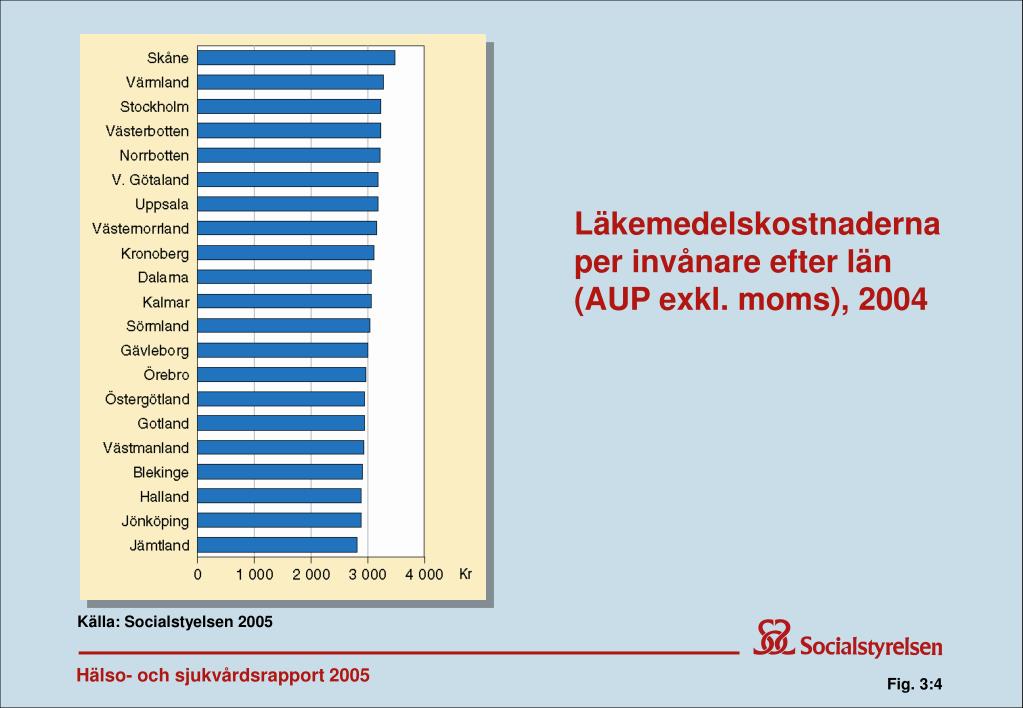 Skåne
Värmland
Stockholm
Västerbotten
Norrbotten
V. Götaland
Uppsala
Västernorrland
Kronoberg
Dalarna
Kalmar
Sörmland
Gävleborg
Örebro
Östergötland
Gotland
Västmanland
Blekinge
Halland
Jönköping
Jämtland

0 1 000 2 000 3 000 4 000 Kr

Läkemedelskostnaderna per invånare efter län (AUP exkl. moms), 2004

Källa: Socialstyelsen 2005

Socialstyrelsen

Hälso- och sjukvårdsrapport 2005

Fig. 3:4